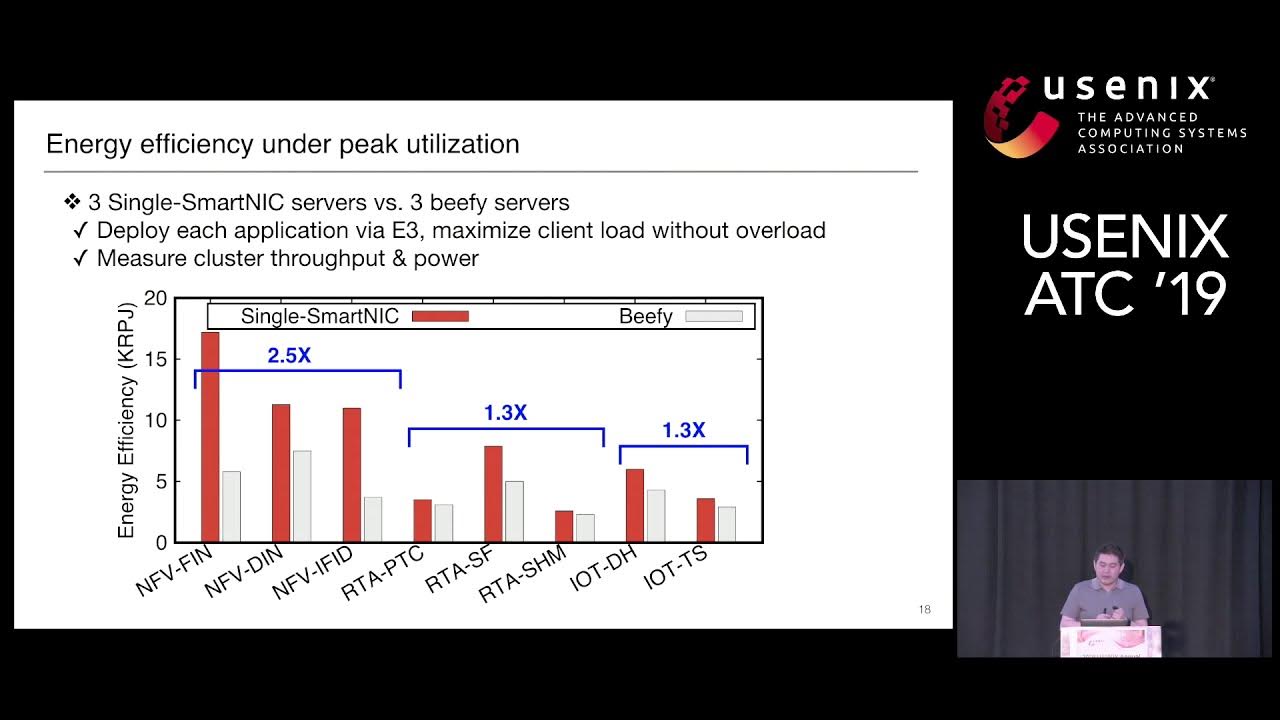 Energy efficiency under peak utilization

❖ 3 Single-SmartNIC servers vs. 3 beefy servers
✓ Deploy each application via E3, maximize client load without overload
✓ Measure cluster throughput & power

Energy Efficiency (KRPJ)

20
15
10
5
0

Single-SmartNIC
Beefy

2.5X
1.3X
1.3X

NFV-FIN
NFV-DIN
NFV-IFID
RTA-PTC
RTA-SF
RTA-SHM
IOT-DH
IOT-TS

18

usenix
THE ADVANCED COMPUTING SYSTEMS ASSOCIATION

USENIX ATC '19